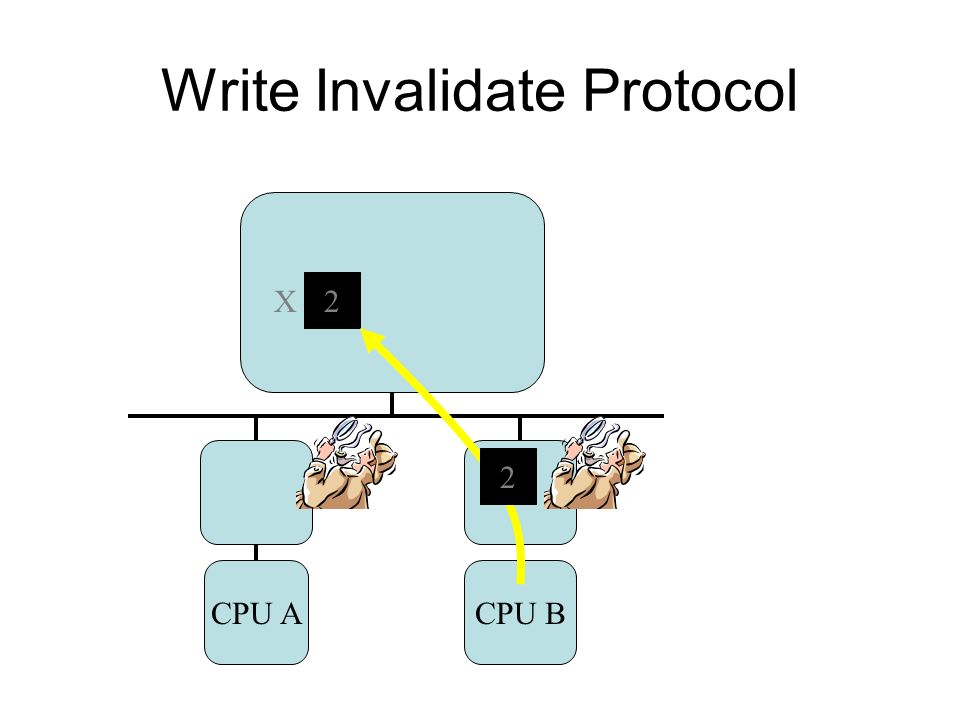 Write Invalidate Protocol

X 2

2

CPU A

CPU B